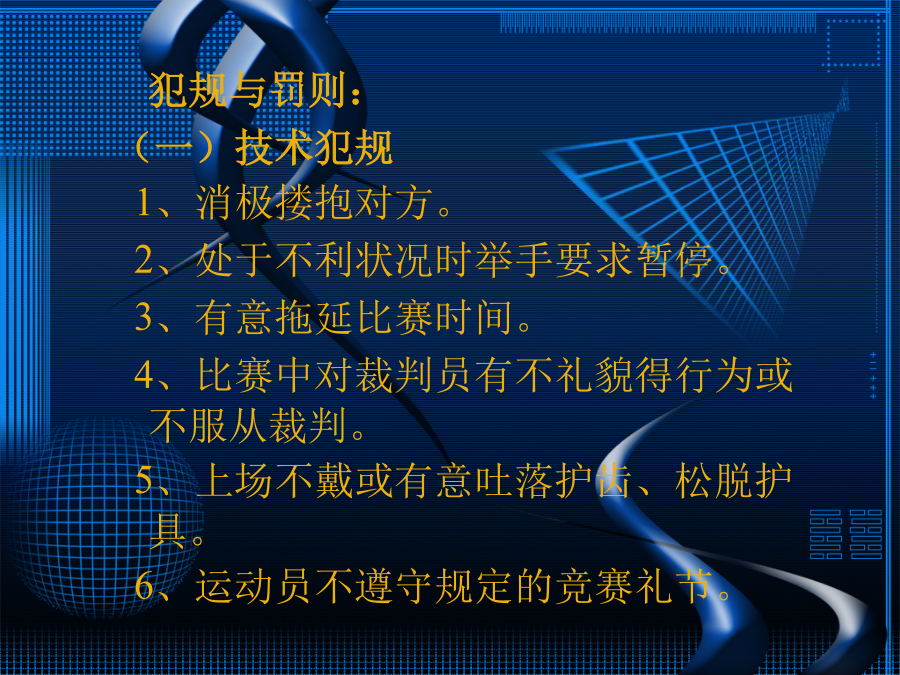 犯规与罚则：

（一）技术犯规

1、消极搂抱对方。

2、处于不利状况时举手要求暂停。

3、有意拖延比赛时间。

4、比赛中对裁判员有不礼貌得行为或不服从裁判。

5、上场不戴或有意吐落护齿、松脱护具。

6、运动员不遵守规定的竞赛礼节。